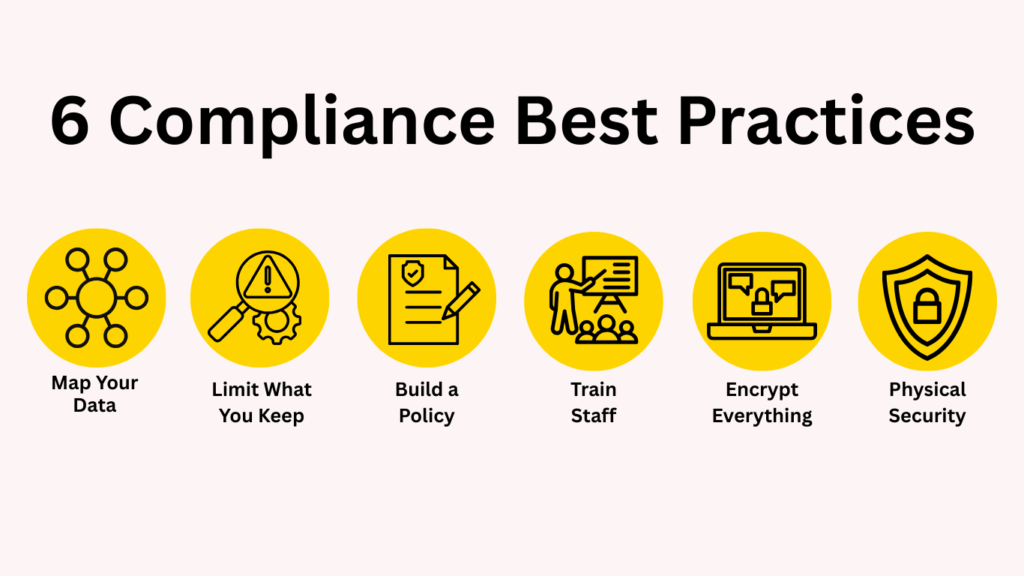 6 Compliance Best Practices

Map Your Data

Limit What You Keep

Build a Policy

Train Staff

Encrypt Everything

Physical Security